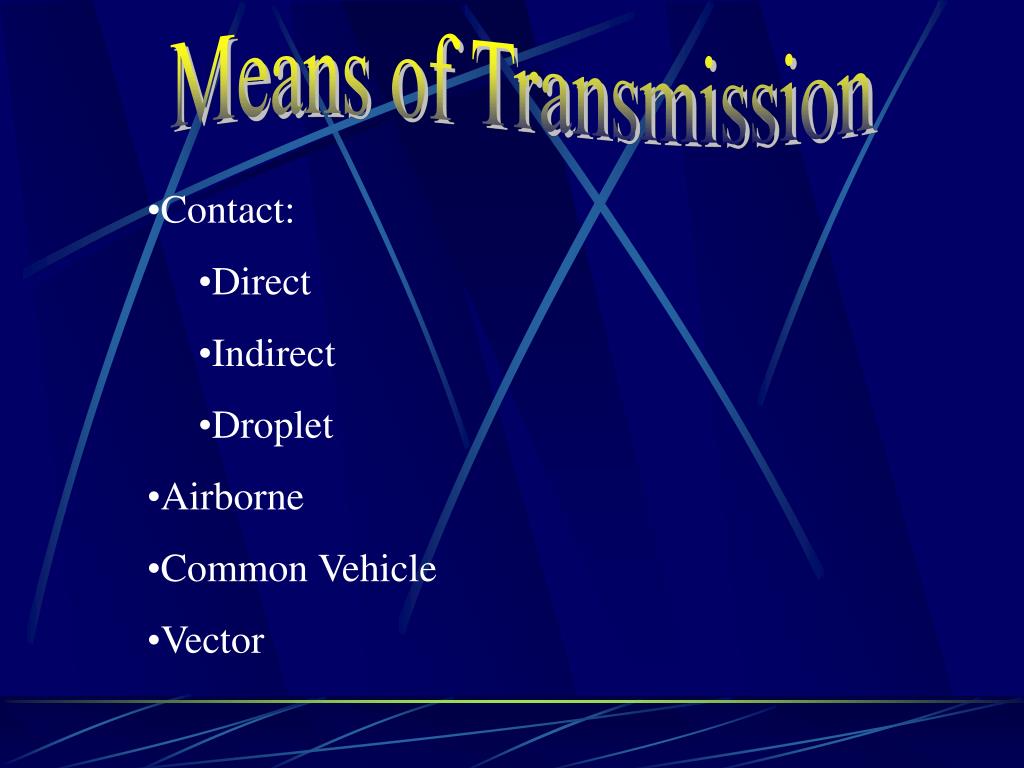 Means of Transmission

•Contact:

•Direct

•Indirect

•Droplet

•Airborne

•Common Vehicle

•Vector